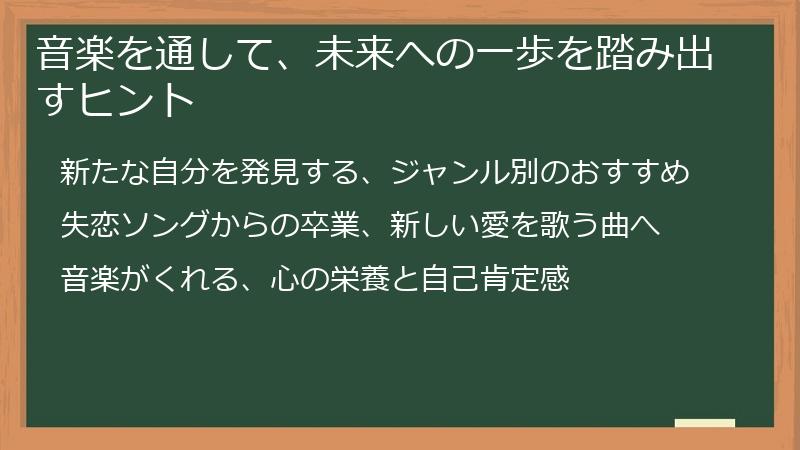 音楽を通して、未来への一歩を踏み出すヒント

新たな自分を発見する、ジャンル別のおすすめ

失恋ソングからの卒業、新しい愛を歌う曲へ

音楽がくれる、心の栄養と自己肯定感